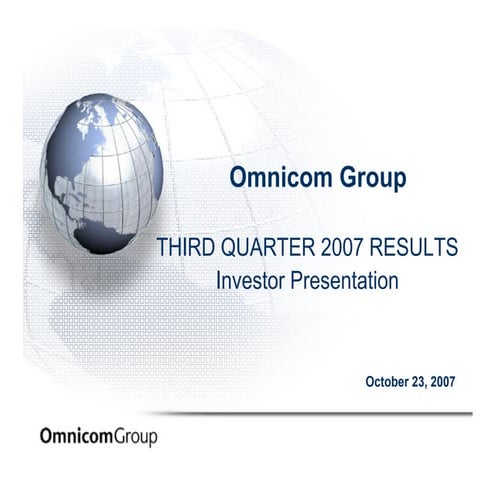 Omnicom Group

THIRD QUARTER 2007 RESULTS
Investor Presentation

October 23, 2007

OmnicomGroup